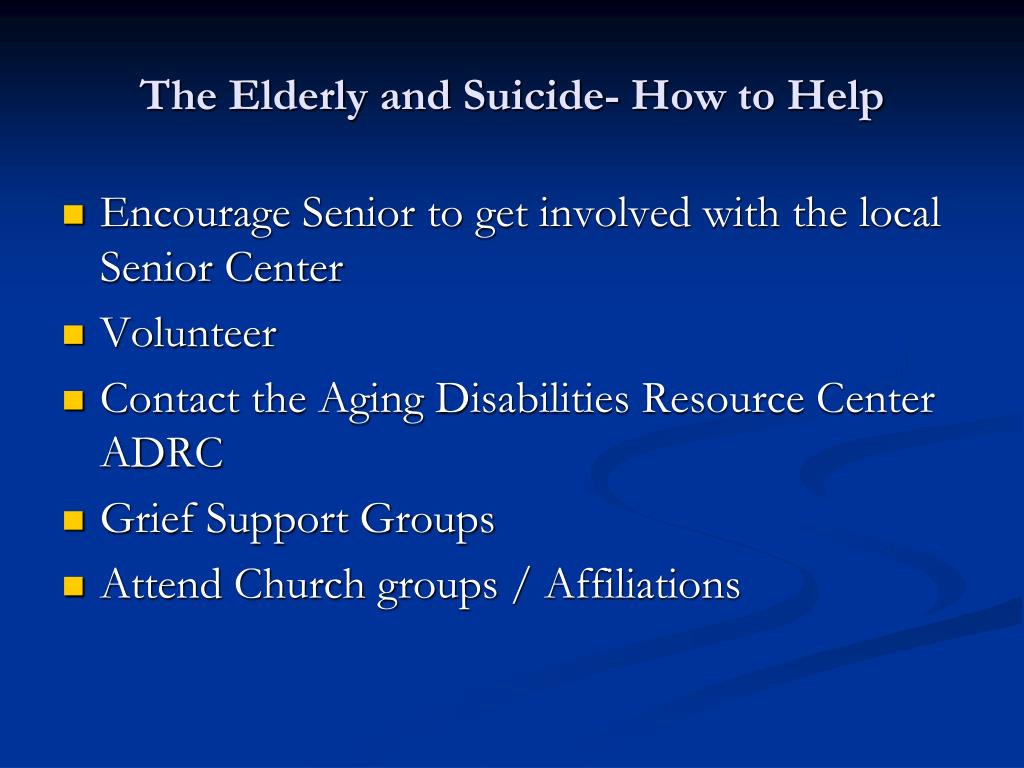 The Elderly and Suicide- How to Help

- Encourage Senior to get involved with the local Senior Center
- Volunteer
- Contact the Aging Disabilities Resource Center ADRC
- Grief Support Groups
- Attend Church groups / Affiliations